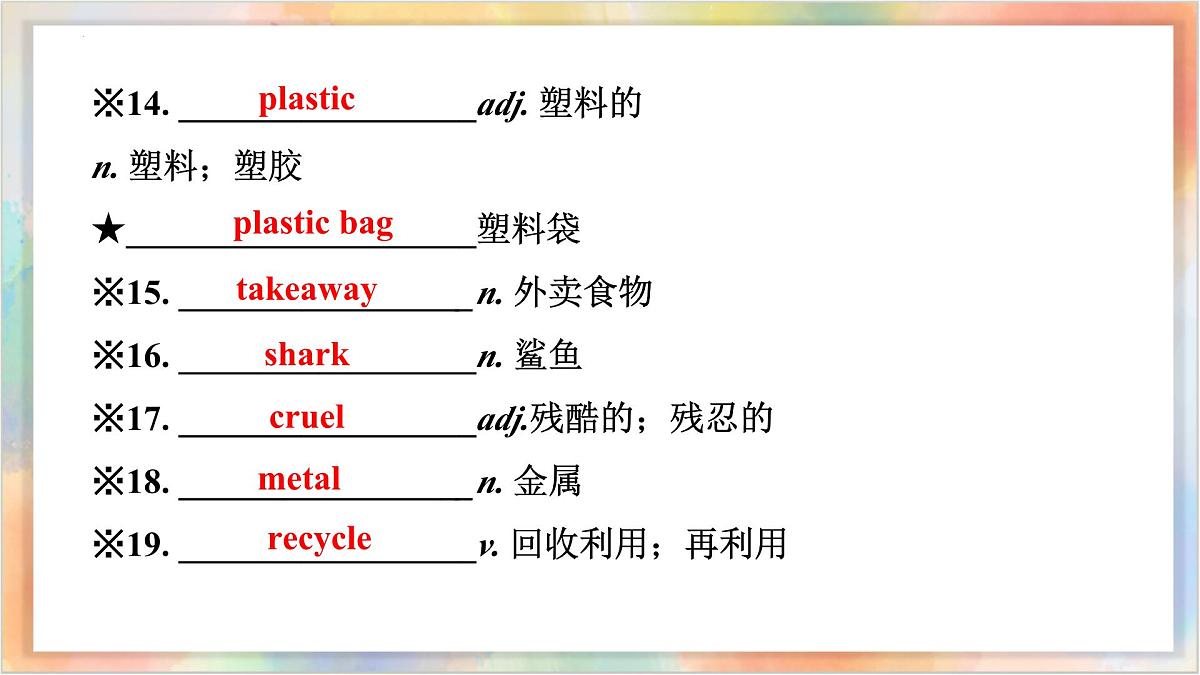 ※14. plastic adj. 塑料的
n. 塑料；塑胶

★ plastic bag 塑料袋

※15. takeaway n. 外卖食物

※16. shark n. 鲨鱼

※17. cruel adj.残酷的；残忍的

※18. metal n. 金属

※19. recycle v. 回收利用；再利用